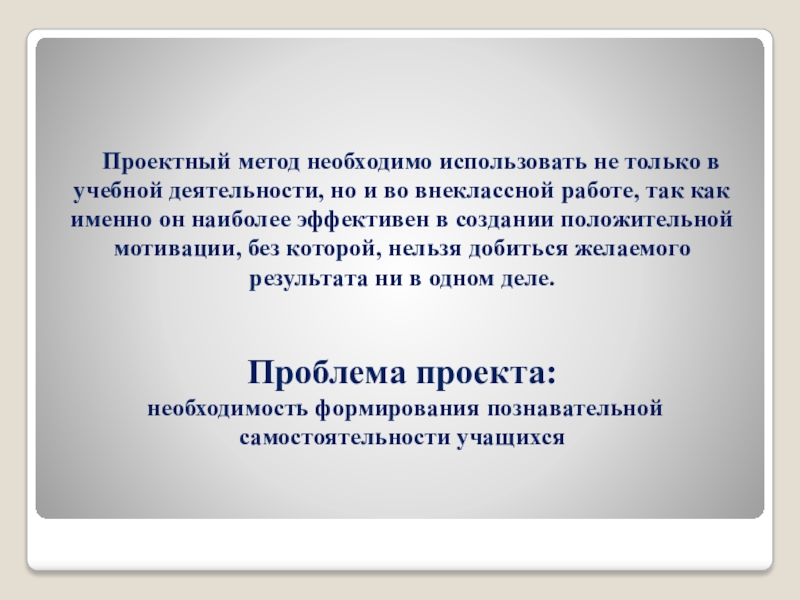 Проектный метод необходимо использовать не только в учебной деятельности, но и во внеклассной работе, так как именно он наиболее эффективен в создании положительной мотивации, без которой, нельзя добиться желаемого результата ни в одном деле.

Проблема проекта:
необходимость формирования познавательной самостоятельности учащихся